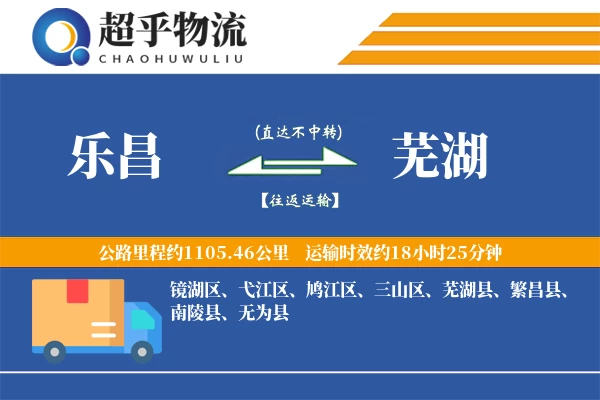 超乎物流
CHAOHUWULIU

乐昌
(直达不中转)
【往返运输】
芜湖

公路里程约1105.46公里 运输时效约18小时25分钟

镜湖区、弋江区、鸠江区、三山区、芜湖县、繁昌县、南陵县、无为县